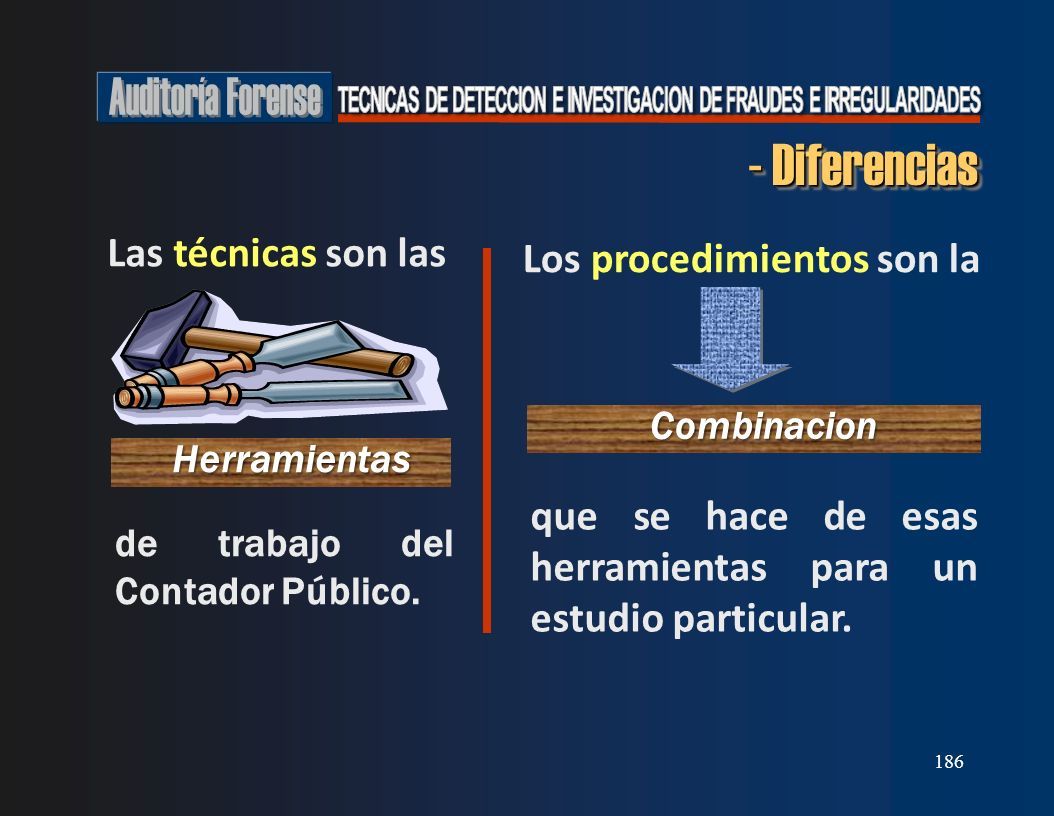 Auditoría Forense TECNICAS DE DETECCION E INVESTIGACION DE FRAUDES E IRREGULARIDADES

- Diferencias

Las técnicas son las

Herramientas

de trabajo del Contador Público.

Los procedimientos son la

Combinacion

que se hace de esas herramientas para un estudio particular.

186